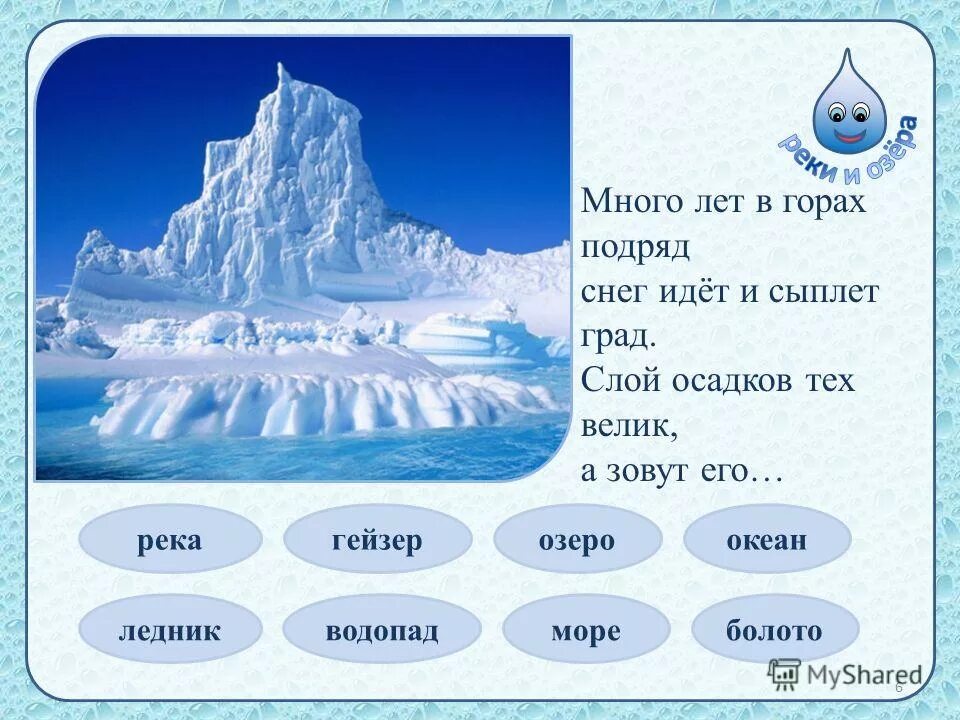 реки и озёра

Много лет в горах подряд
снег идёт и сыплет град.
Слой осадков тех велик,
а зовут его…

река
гейзер
озеро
океан
ледник
водопад
море
болото

MyShared
6